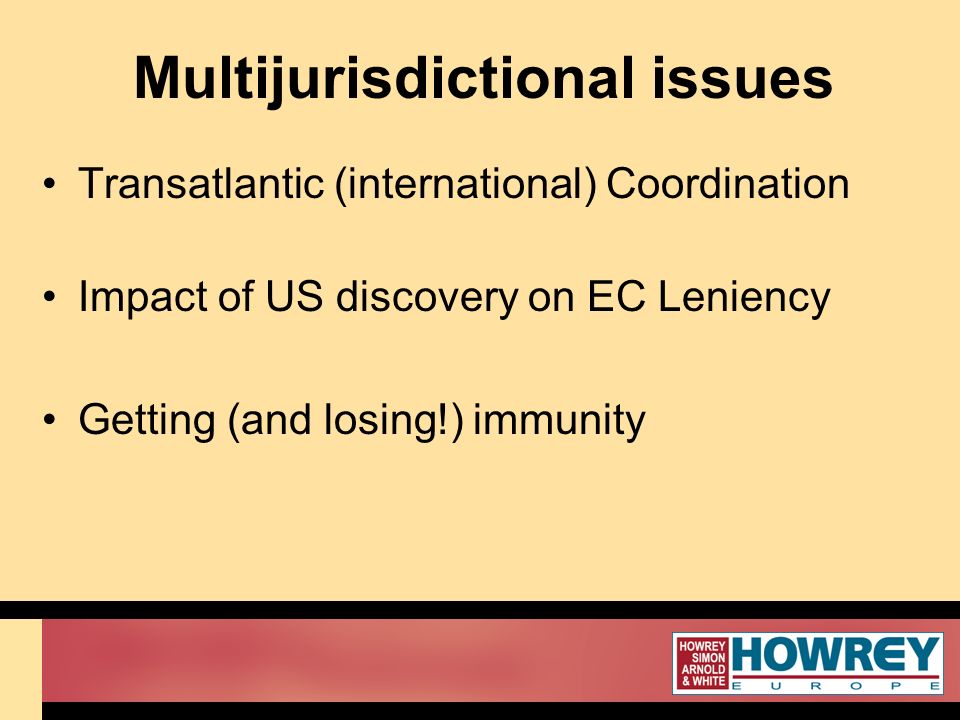 Multijurisdictional issues

• Transatlantic (international) Coordination

• Impact of US discovery on EC Leniency

• Getting (and losing!) immunity

HOWREY SIMON ARNOLD & WHITE

HOWREY
EUROPE